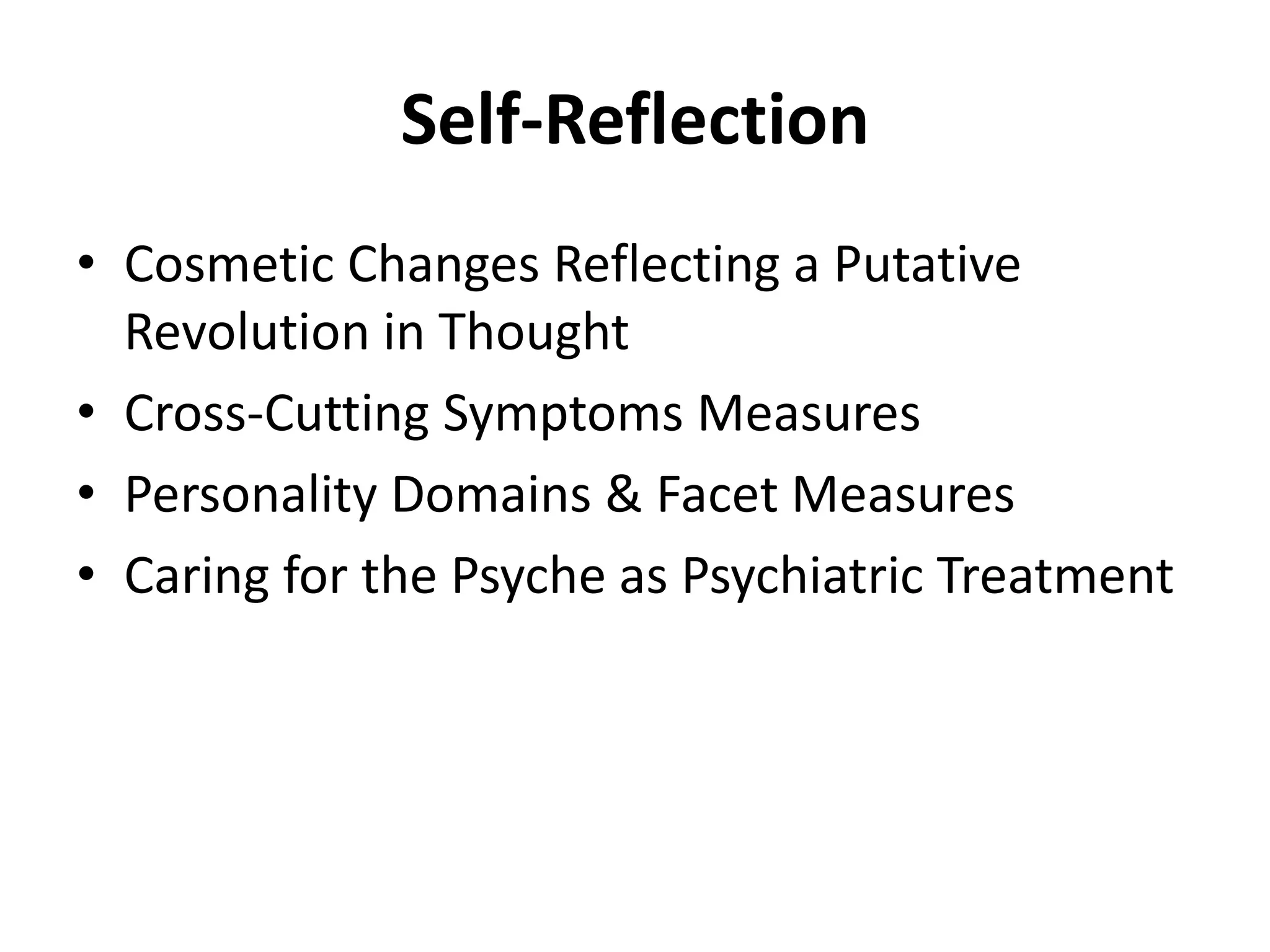 Self-Reflection

• Cosmetic Changes Reflecting a Putative Revolution in Thought
• Cross-Cutting Symptoms Measures
• Personality Domains & Facet Measures
• Caring for the Psyche as Psychiatric Treatment